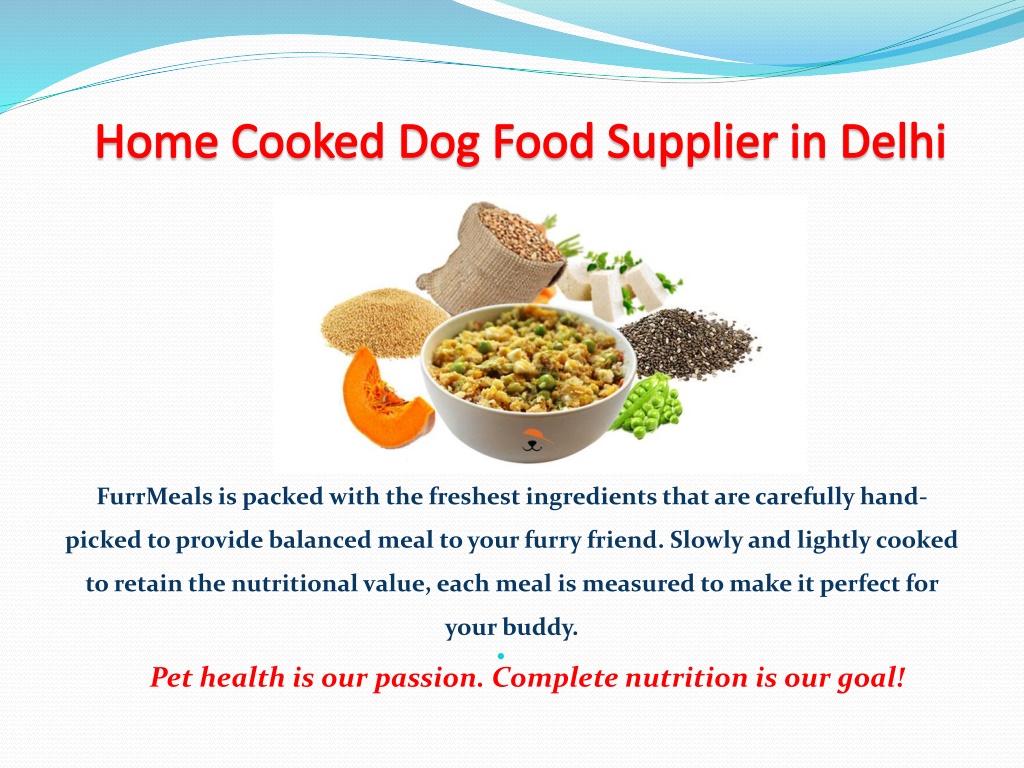 Home Cooked Dog Food Supplier in Delhi

FurrMeals is packed with the freshest ingredients that are carefully hand-picked to provide balanced meal to your furry friend. Slowly and lightly cooked to retain the nutritional value, each meal is measured to make it perfect for your buddy.

Pet health is our passion. Complete nutrition is our goal!